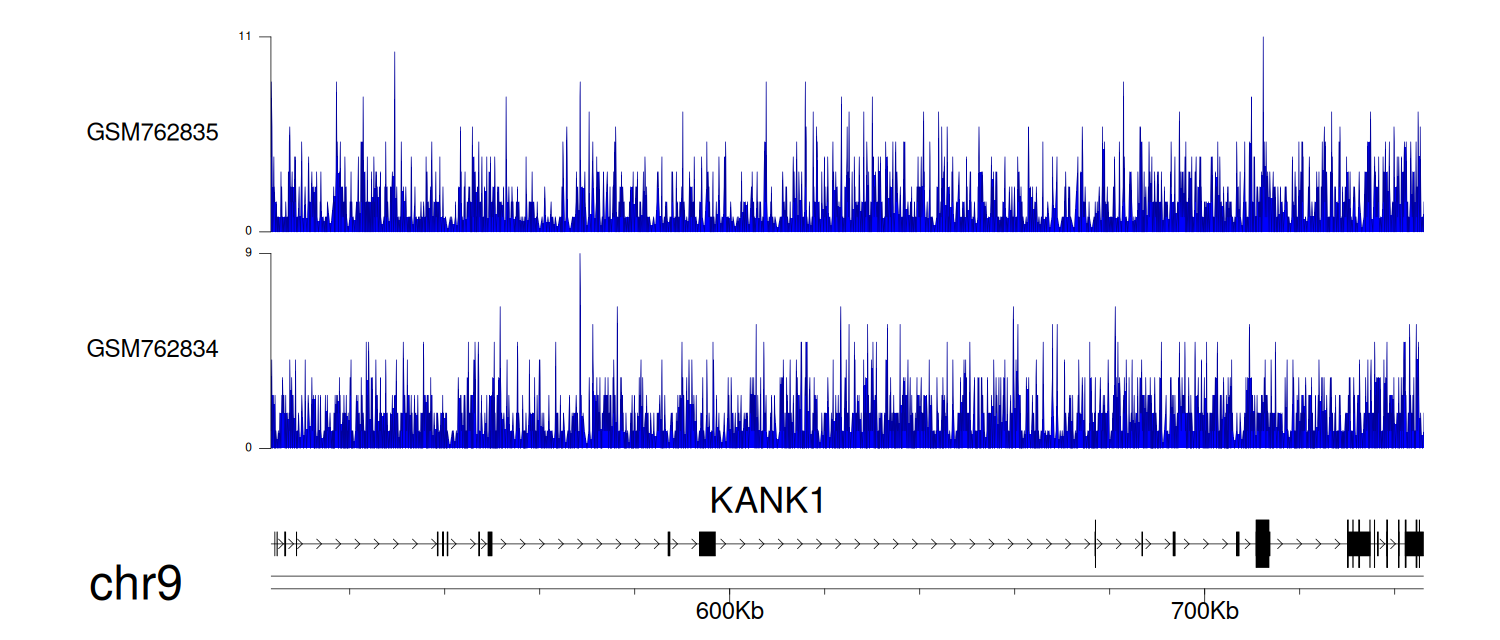 11
GSM762835
0
9
GSM762834
0
KANK1
chr9
600Kb
700Kb